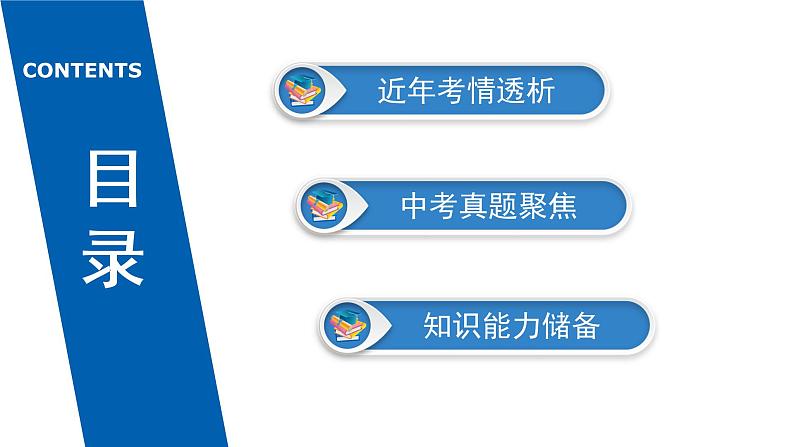 CONTENTS

目录

近年考情透析

中考真题聚焦

知识能力储备